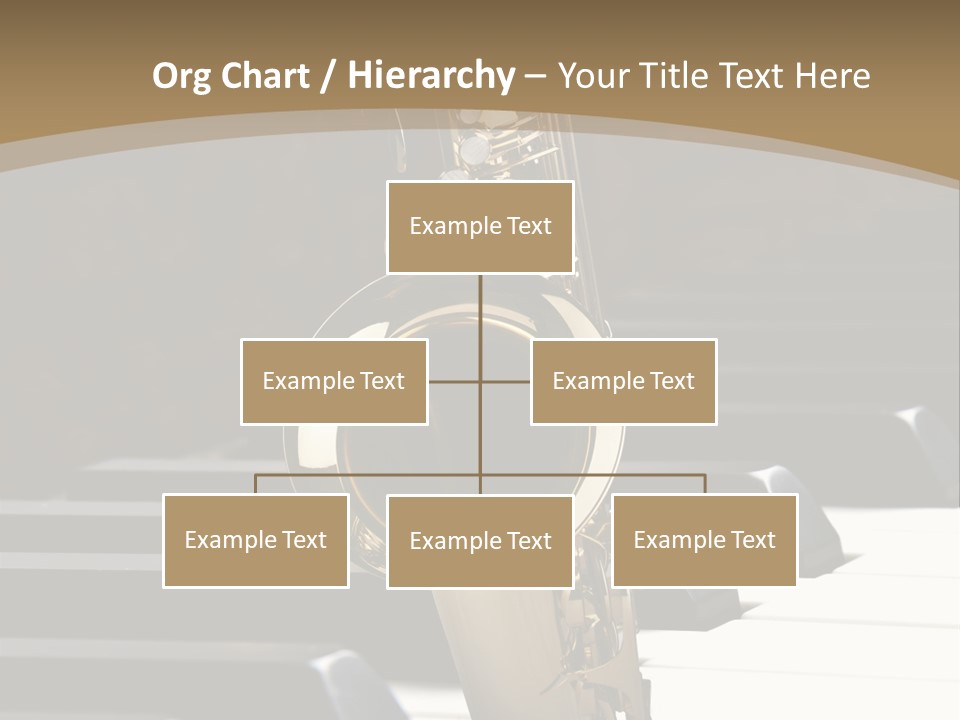 Org Chart / Hierarchy – Your Title Text Here

Example Text

Example Text

Example Text

Example Text

Example Text

Example Text